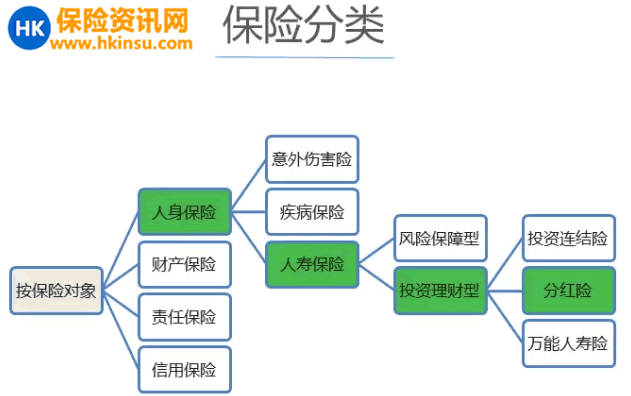 HK 保险资讯网
www.hkinsu.com

保险分类

按保险对象

人身保险

财产保险

责任保险

信用保险

意外伤害险

疾病保险

人寿保险

风险保障型

投资理财型

投资连结险

分红险

万能人寿险